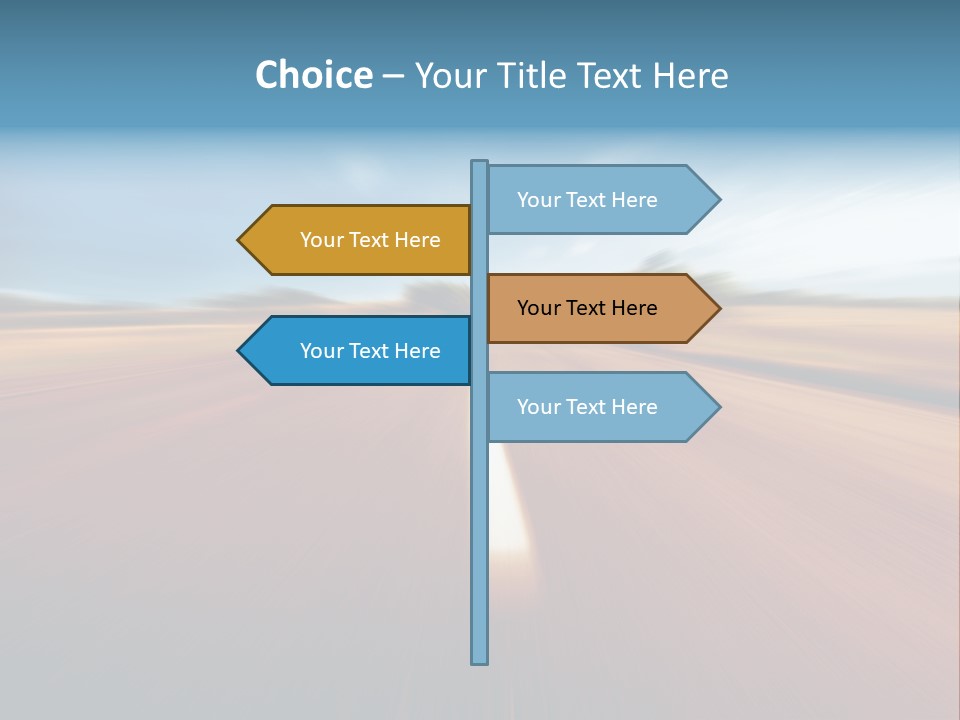 Choice – Your Title Text Here

Your Text Here

Your Text Here

Your Text Here

Your Text Here

Your Text Here